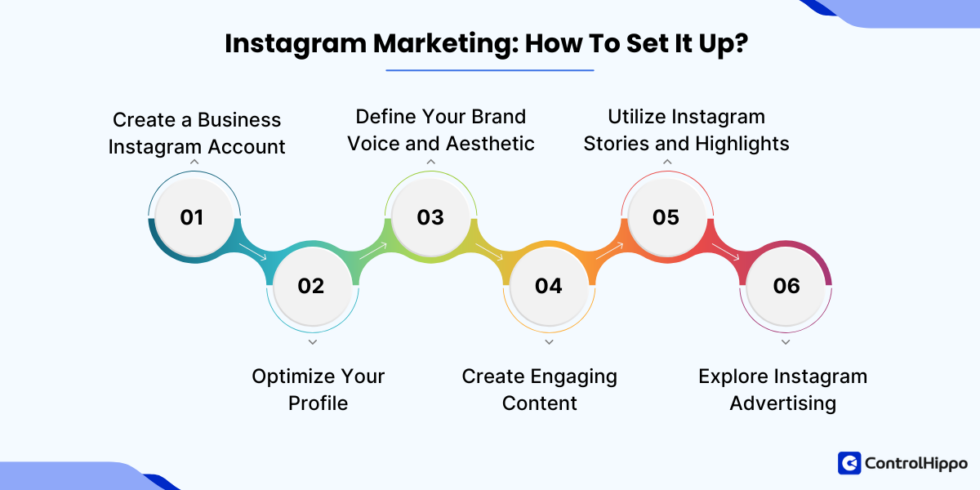 Instagram Marketing: How To Set It Up?

Create a Business Instagram Account

01

02

Optimize Your Profile

Define Your Brand Voice and Aesthetic

03

04

Create Engaging Content

Utilize Instagram Stories and Highlights

05

06

Explore Instagram Advertising

ControlHippo